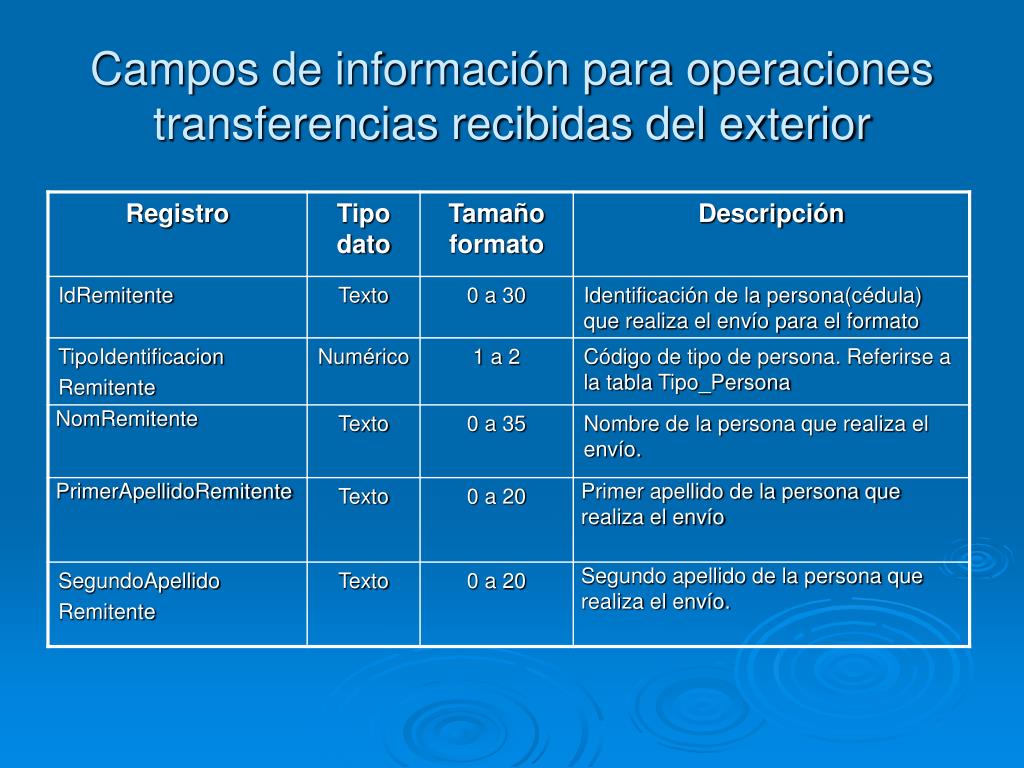 Campos de información para operaciones transferencias recibidas del exterior

| Registro | Tipo dato | Tamaño formato | Descripción |
|---|---|---|---|
| IdRemitente | Texto | 0 a 30 | Identificación de la persona(cédula) que realiza el envío para el formato |
| TipoIdentificacion Remitente | Numérico | 1 a 2 | Código de tipo de persona. Referirse a la tabla Tipo_Persona |
| NomRemitente | Texto | 0 a 35 | Nombre de la persona que realiza el envío. |
| PrimerApellidoRemitente | Texto | 0 a 20 | Primer apellido de la persona que realiza el envío |
| SegundoApellido Remitente | Texto | 0 a 20 | Segundo apellido de la persona que realiza el envío. |